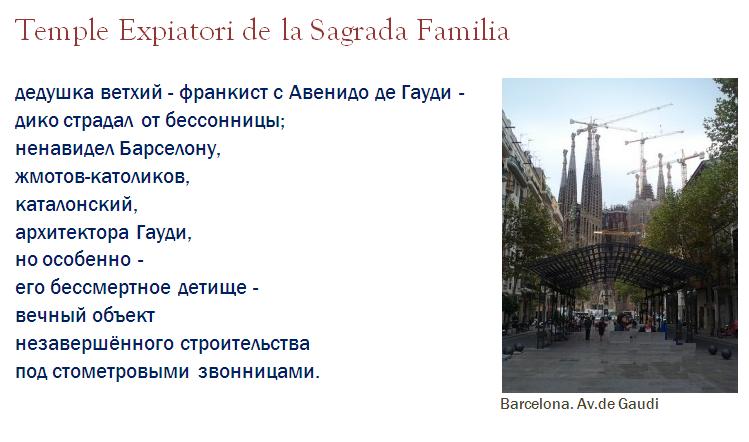 Temple Expiatori de la Sagrada Familia

дедушка ветхий - франкист с Авенидо де Гауди -
дико страдал от бессонницы;
ненавидел Барселону,
жмотов-католиков,
каталонский,
архитектора Гауди,
но особенно -
его бессмертное детище -
вечный объект
незавершённого строительства
под стометровыми звонницами.

Barcelona. Av.de Gaudi